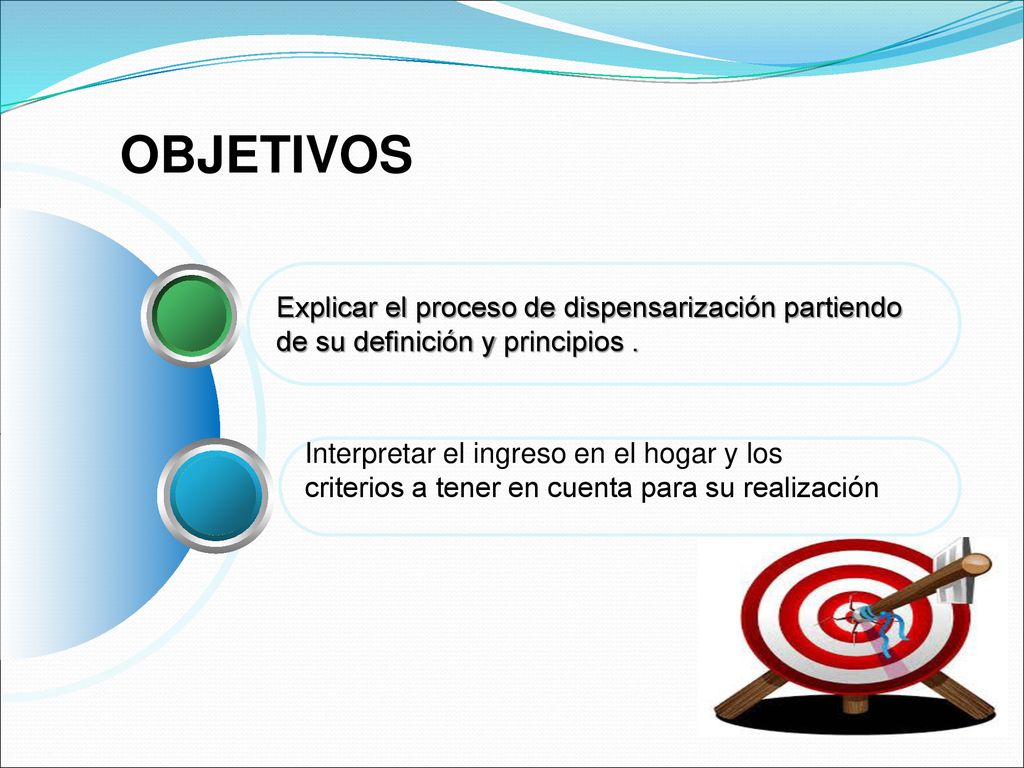 OBJETIVOS

Explicar el proceso de dispensarización partiendo de su definición y principios .

Interpretar el ingreso en el hogar y los criterios a tener en cuenta para su realización